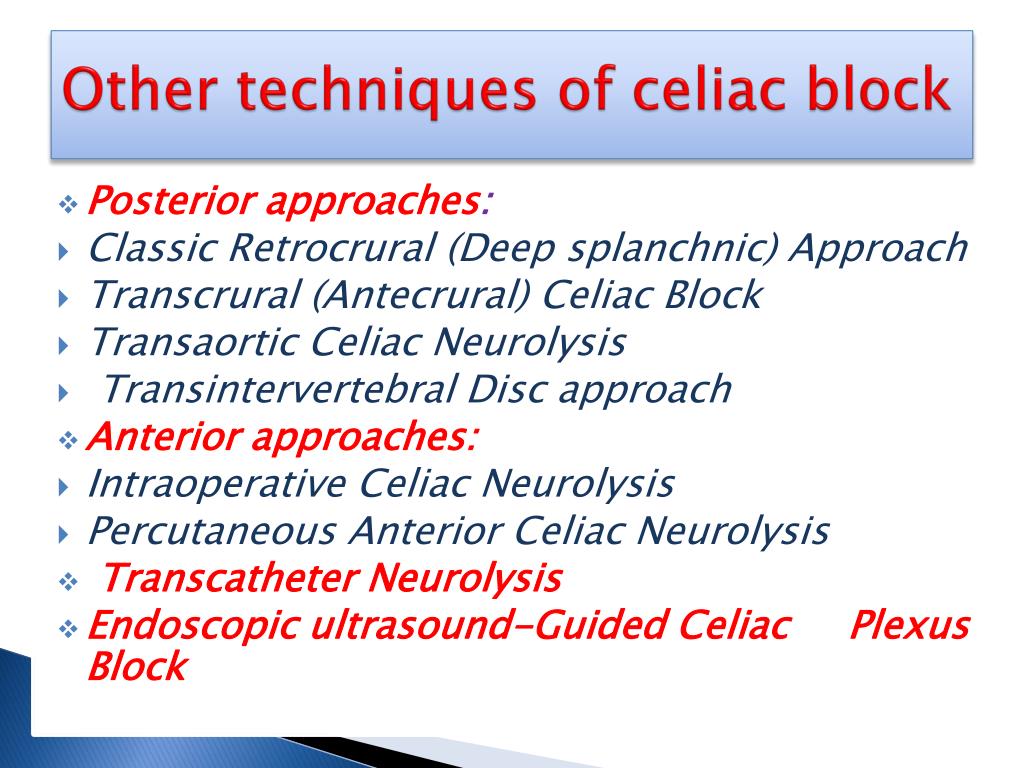 Other techniques of celiac block

Posterior approaches:
Classic Retrocrural (Deep splanchnic) Approach
Transcrural (Antecrural) Celiac Block
Transaortic Celiac Neurolysis
Transintervertebral Disc approach
Anterior approaches:
Intraoperative Celiac Neurolysis
Percutaneous Anterior Celiac Neurolysis
Transcatheter Neurolysis
Endoscopic ultrasound-Guided Celiac Plexus Block